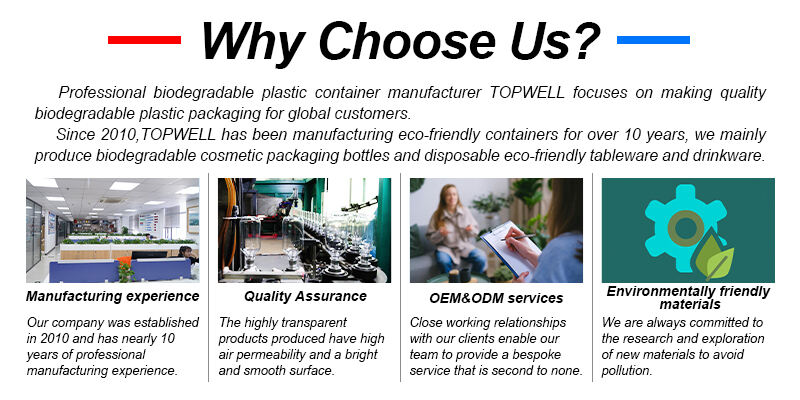 Why Choose Us?

Professional biodegradable plastic container manufacturer TOPWELL focuses on making quality biodegradable plastic packaging for global customers.

Since 2010,TOPWELL has been manufacturing eco-friendly containers for over 10 years, we mainly produce biodegradable cosmetic packaging bottles and disposable eco-friendly tableware and drinkware.

Manufacturing experience

Our company was established in 2010 and has nearly 10 years of professional manufacturing experience.

Quality Assurance

The highly transparent products produced have high air permeability and a bright and smooth surface.

OEM&ODM services

Close working relationships with our clients enable our team to provide a bespoke service that is second to none.

Environmentally friendly materials

We are always committed to the research and exploration of new materials to avoid pollution.